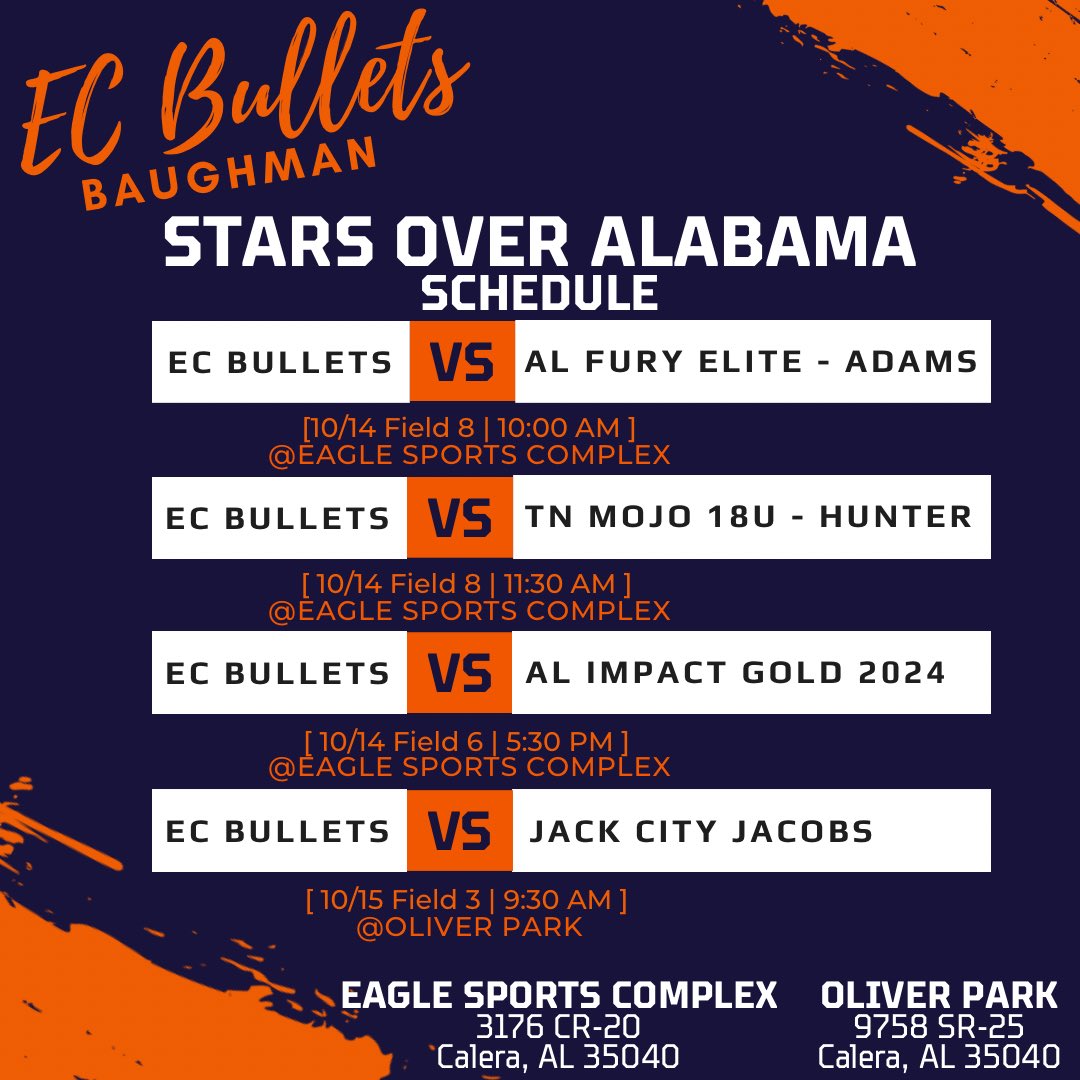 EC Bullets
BAUGHMAN

STARS OVER ALABAMA
SCHEDULE

EC BULLETS VS AL FURY ELITE - ADAMS

[10/14 Field 8 | 10:00 AM ]
@EAGLE SPORTS COMPLEX

EC BULLETS VS TN MOJO 18U - HUNTER

[ 10/14 Field 8 | 11:30 AM ]
@EAGLE SPORTS COMPLEX

EC BULLETS VS AL IMPACT GOLD 2024

[ 10/14 Field 6 | 5:30 PM ]
@EAGLE SPORTS COMPLEX

EC BULLETS VS JACK CITY JACOBS

[ 10/15 Field 3 | 9:30 AM ]
@OLIVER PARK

EAGLE SPORTS COMPLEX
3176 CR-20
Calera, AL 35040

OLIVER PARK
9758 SR-25
Calera, AL 35040